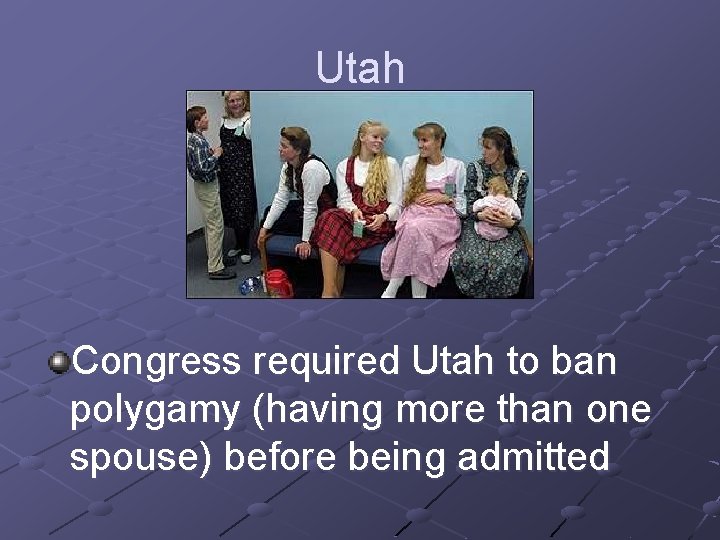 Utah

Congress required Utah to ban polygamy (having more than one spouse) before being admitted